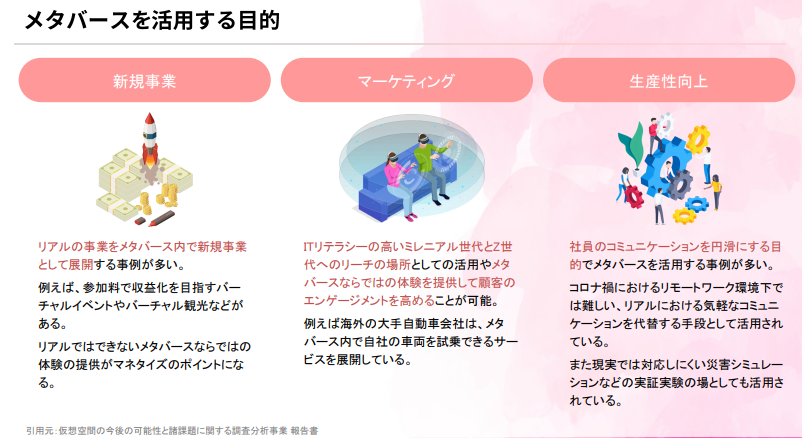 メタバースを活用する目的

新規事業

リアルの事業をメタバース内で新規事業として展開する事例が多い。

例えば、参加料で収益化を目指すバーチャルイベントやバーチャル観光などがある。

リアルではできないメタバースならではの体験の提供がマネタイズのポイントになる。

マーケティング

ITリテラシーの高いミレニアル世代とZ世代へのリーチの場所としての活用やメタバースならではの体験を提供して顧客のエンゲージメントを高めることが可能。

例えば海外の大手自動車会社は、メタバース内で自社の車両を試乗できるサービスを展開している。

生産性向上

社員のコミュニケーションを円滑にする目的でメタバースを活用する事例が多い。

コロナ禍におけるリモートワーク環境下では難しい、リアルにおける気軽なコミュニケーションを代替する手段として活用されている。

また現実では対応しにくい災害シミュレーションなどの実証実験の場としても活用されている。

引用元：仮想空間の今後の可能性と諸課題に関する調査分析事業 報告書